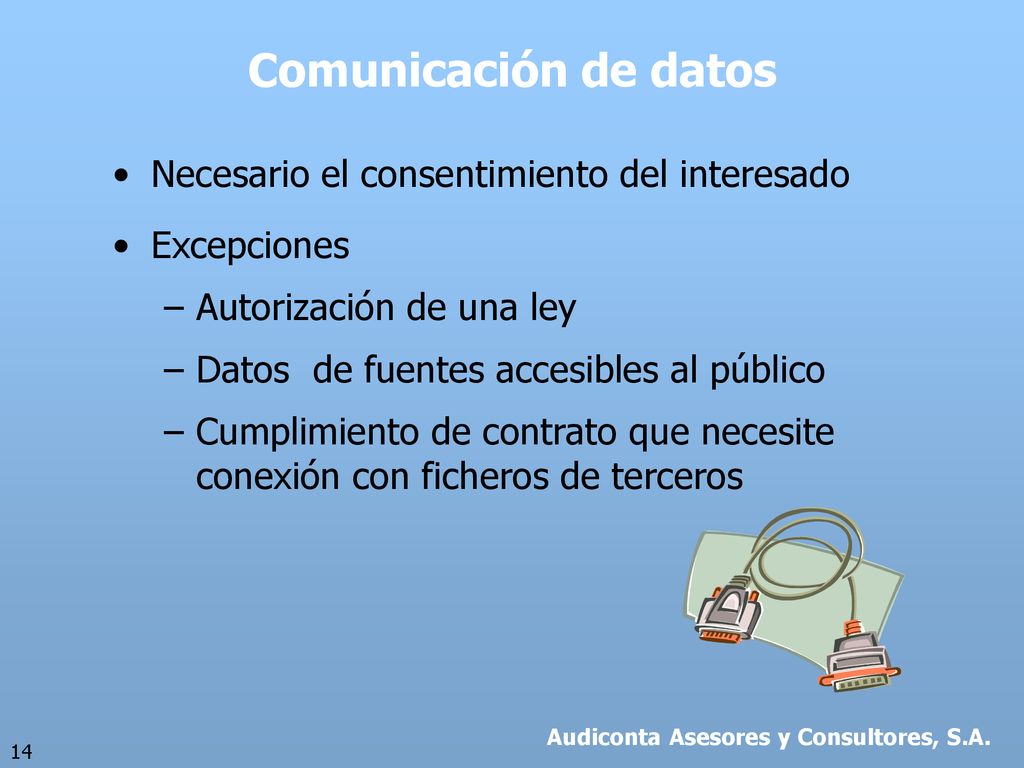 Comunicación de datos

• Necesario el consentimiento del interesado

• Excepciones

– Autorización de una ley

– Datos de fuentes accesibles al público

– Cumplimiento de contrato que necesite conexión con ficheros de terceros

14

Audiconta Asesores y Consultores, S.A.